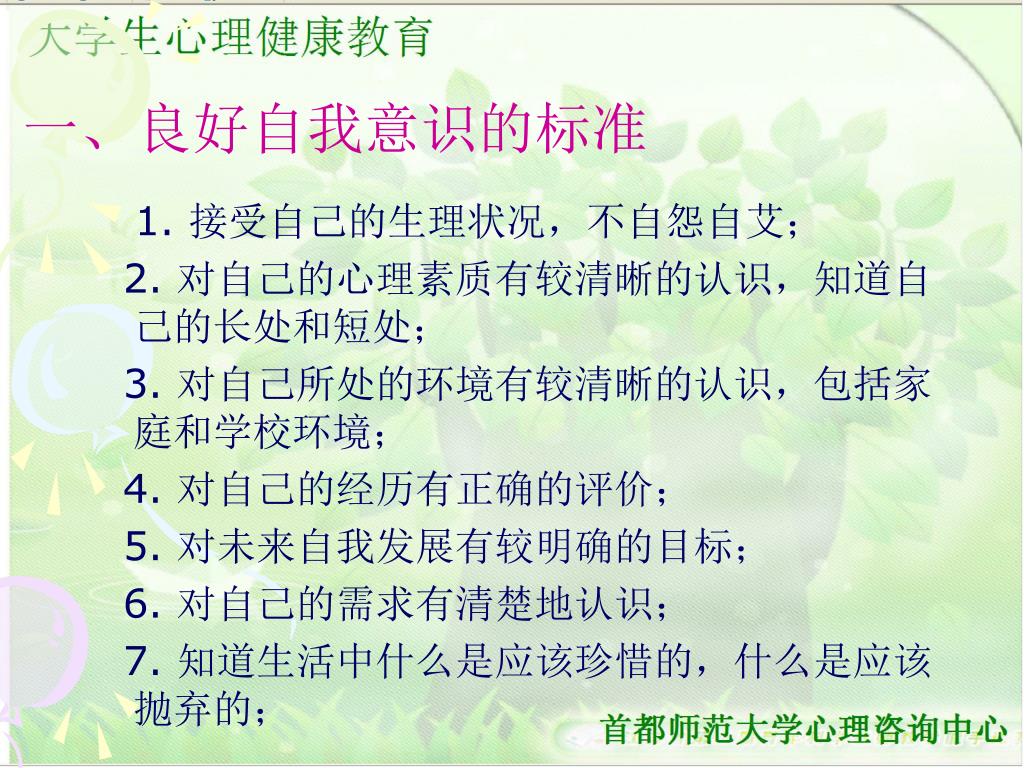 大学生心理健康教育

一、良好自我意识的标准

1. 接受自己的生理状况，不自怨自艾；

2. 对自己的心理素质有较清晰的认识，知道自己的长处和短处；

3. 对自己所处的环境有较清晰的认识，包括家庭和学校环境；

4. 对自己的经历有正确的评价；

5. 对未来自我发展有较明确的目标；

6. 对自己的需求有清楚地认识；

7. 知道生活中什么是应该珍惜的，什么是应该抛弃的；

首都师范大学心理咨询中心